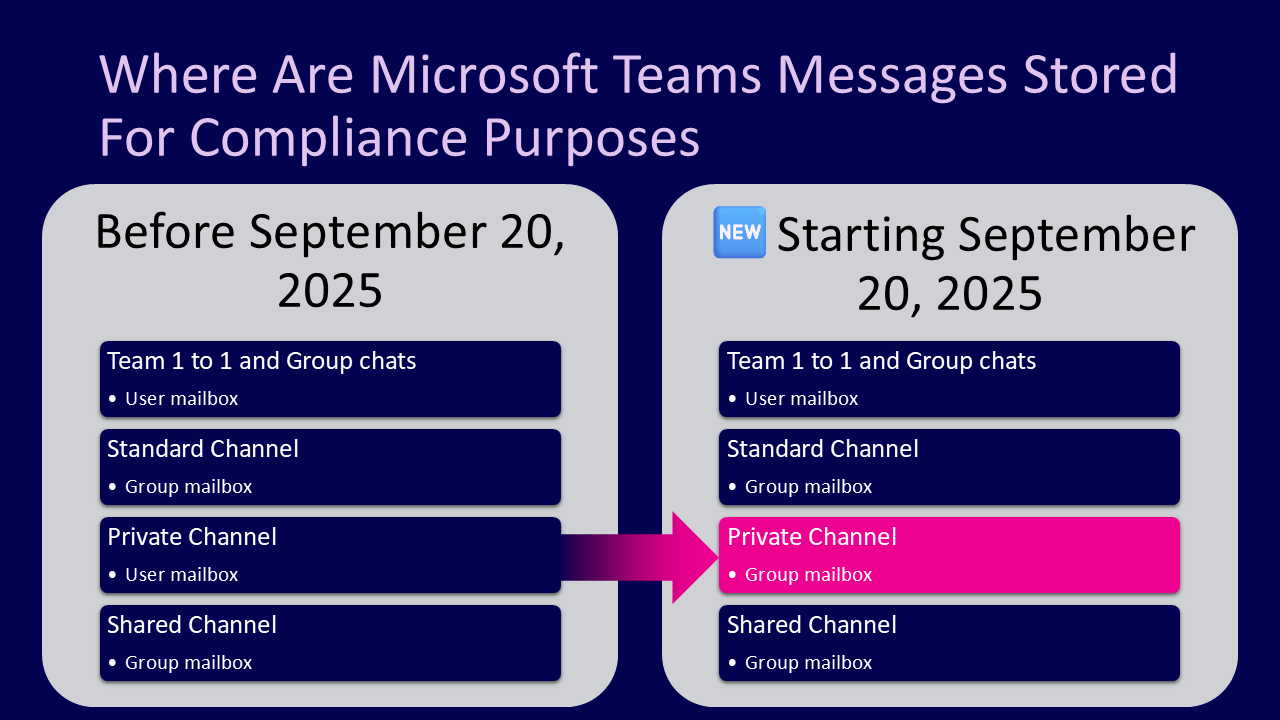 Where Are Microsoft Teams Messages Stored For Compliance Purposes

Before September 20, 2025

Team 1 to 1 and Group chats
• User mailbox

Standard Channel
• Group mailbox

Private Channel
• User mailbox

Shared Channel
• Group mailbox

NEW Starting September 20, 2025

Team 1 to 1 and Group chats
• User mailbox

Standard Channel
• Group mailbox

Private Channel
• Group mailbox

Shared Channel
• Group mailbox